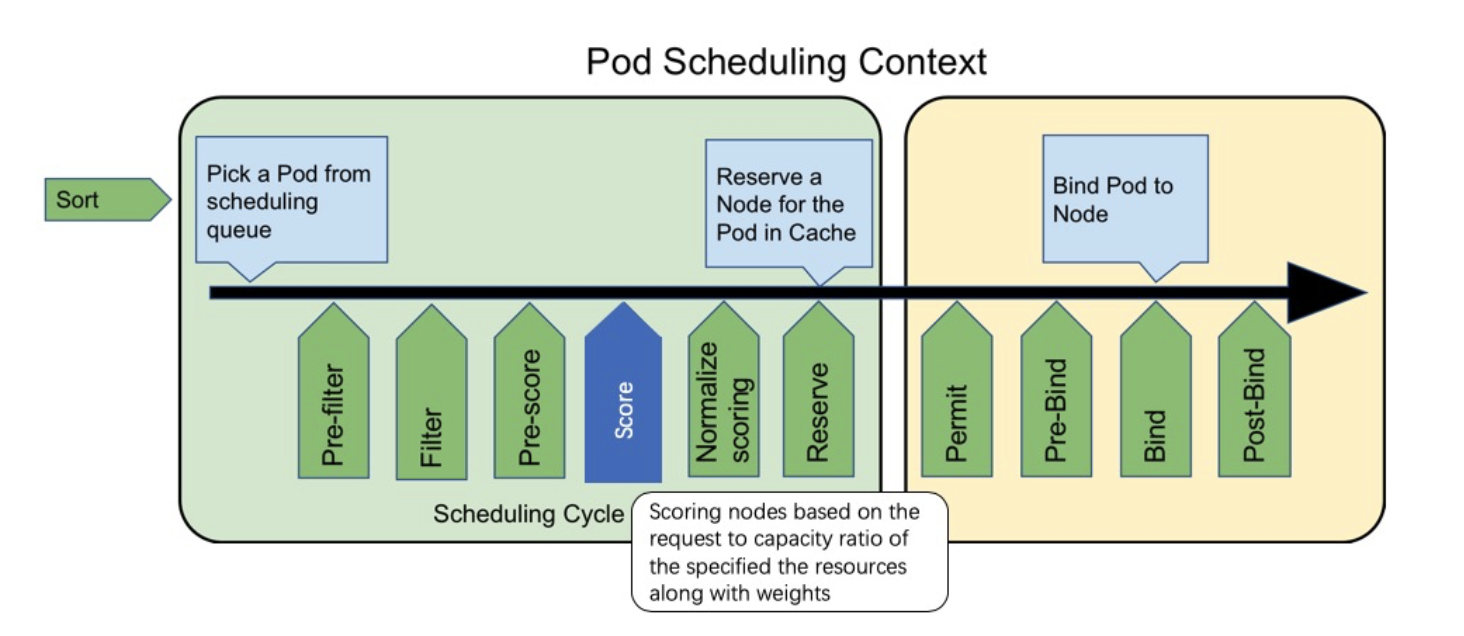 Pod Scheduling Context

Sort

Pick a Pod from scheduling queue

Reserve a Node for the Pod in Cache

Bind Pod to Node

Pre-filter

Filter

Pre-score

Score

Normalize scoring

Reserve

Permit

Pre-Bind

Bind

Post-Bind

Scheduling Cycle

Scoring nodes based on the request to capacity ratio of the specified the resources along with weights